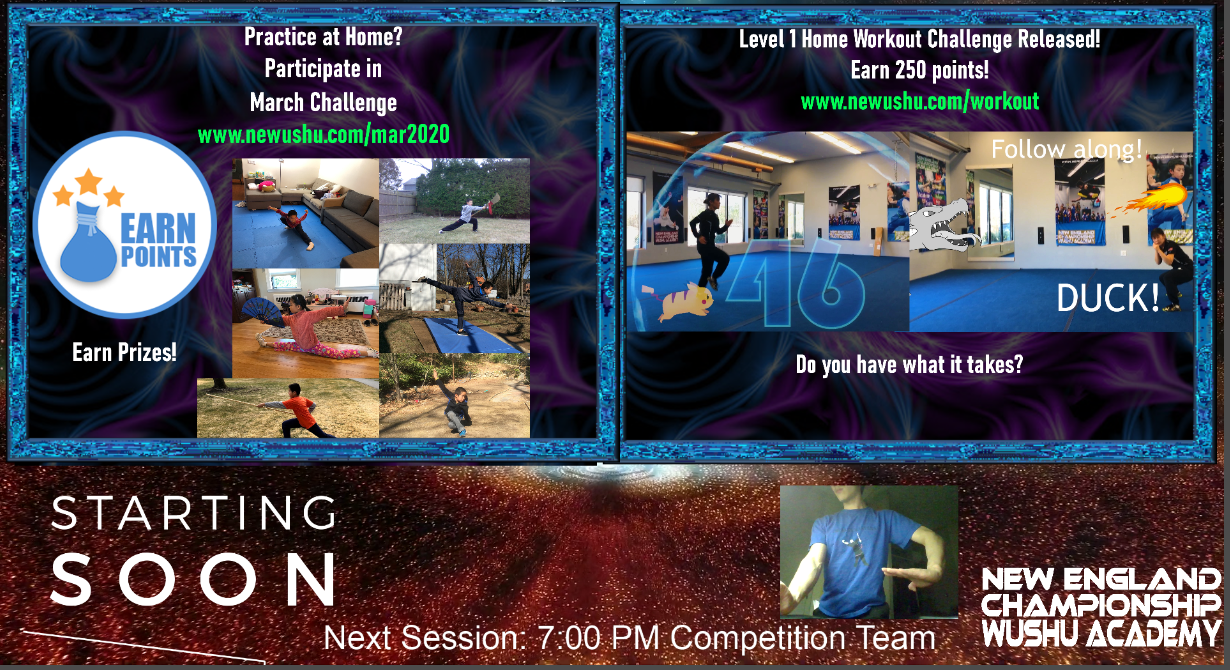 Practice at Home?
Participate in
March Challenge
www.newushu.com/mar2020

EARN POINTS

Earn Prizes!

Level 1 Home Workout Challenge Released!
Earn 250 points!
www.newushu.com/workout

Follow along!

46

DUCK!

Do you have what it takes?

STARTING
SOON

Next Session: 7:00 PM Competition Team

NEW ENGLAND
CHAMPIONSHIP
WUSHU ACADEMY